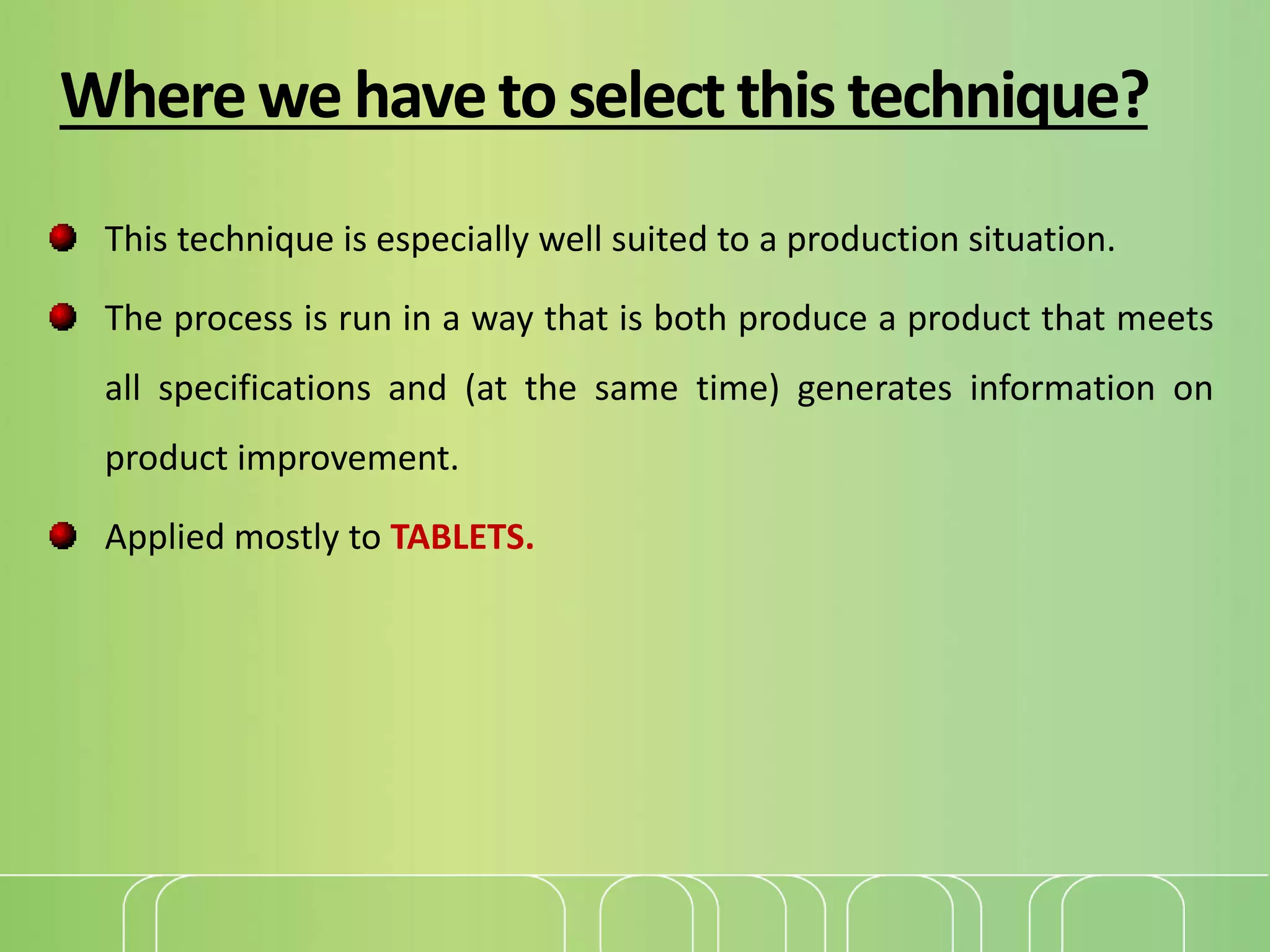 Where we have to select this technique?

This technique is especially well suited to a production situation.

The process is run in a way that is both produce a product that meets all specifications and (at the same time) generates information on product improvement.

Applied mostly to TABLETS.